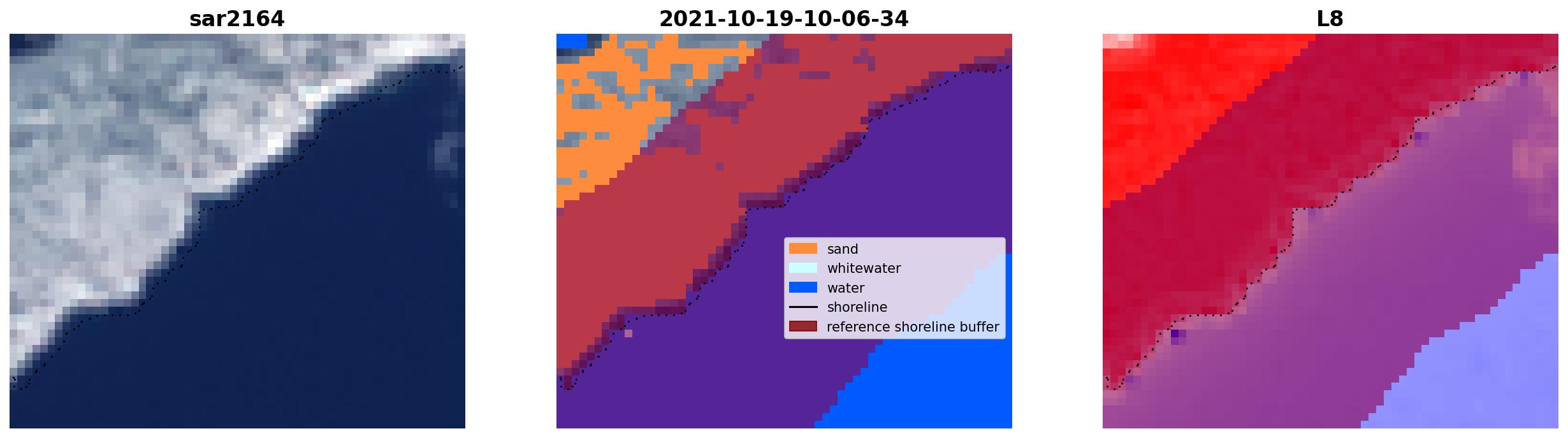 sar2164

2021-10-19-10-06-34

sand
whitewater
water
shoreline
reference shoreline buffer

L8